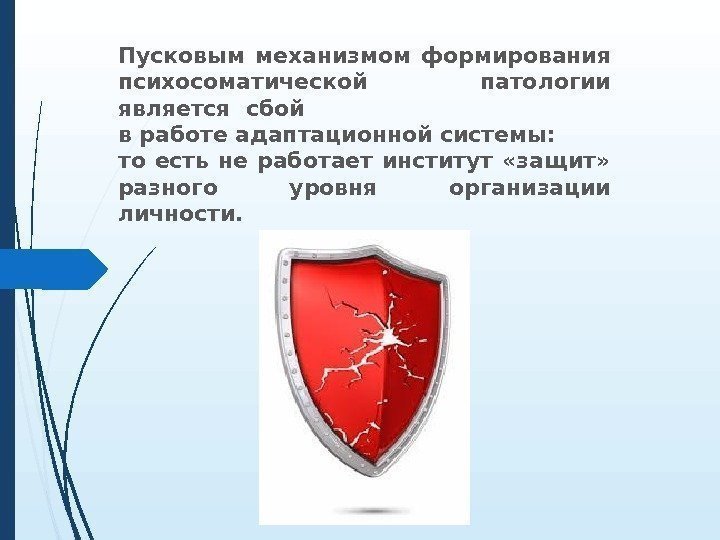 Пусковым механизмом формирования психосоматической патологии является сбой
в работе адаптационной системы:
то есть не работает институт «защит» разного уровня организации личности.